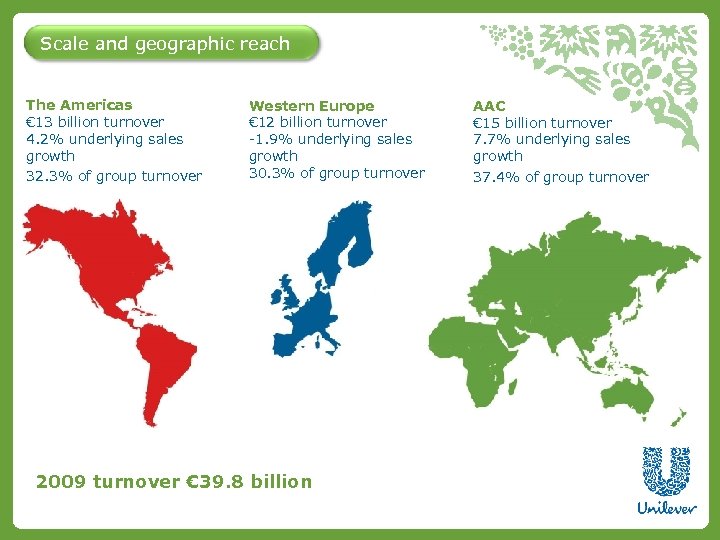 Scale and geographic reach

The Americas
€13 billion turnover
4.2% underlying sales growth
32.3% of group turnover

Western Europe
€12 billion turnover
-1.9% underlying sales growth
30.3% of group turnover

AAC
€15 billion turnover
7.7% underlying sales growth
37.4% of group turnover

2009 turnover €39.8 billion

Unilever